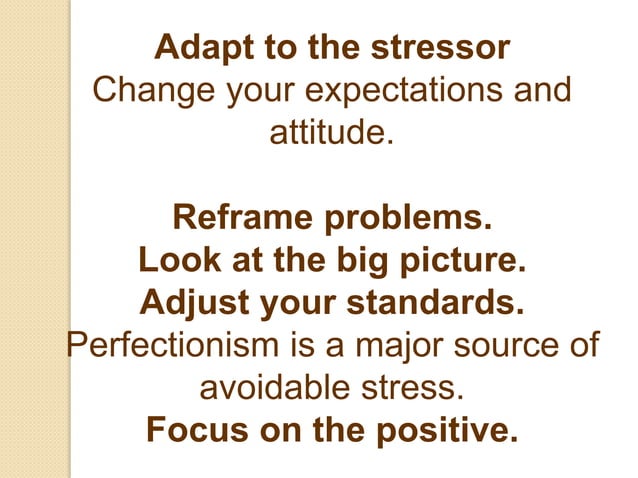 Adapt to the stressor
Change your expectations and attitude.

Reframe problems.
Look at the big picture.
Adjust your standards.
Perfectionism is a major source of avoidable stress.
Focus on the positive.